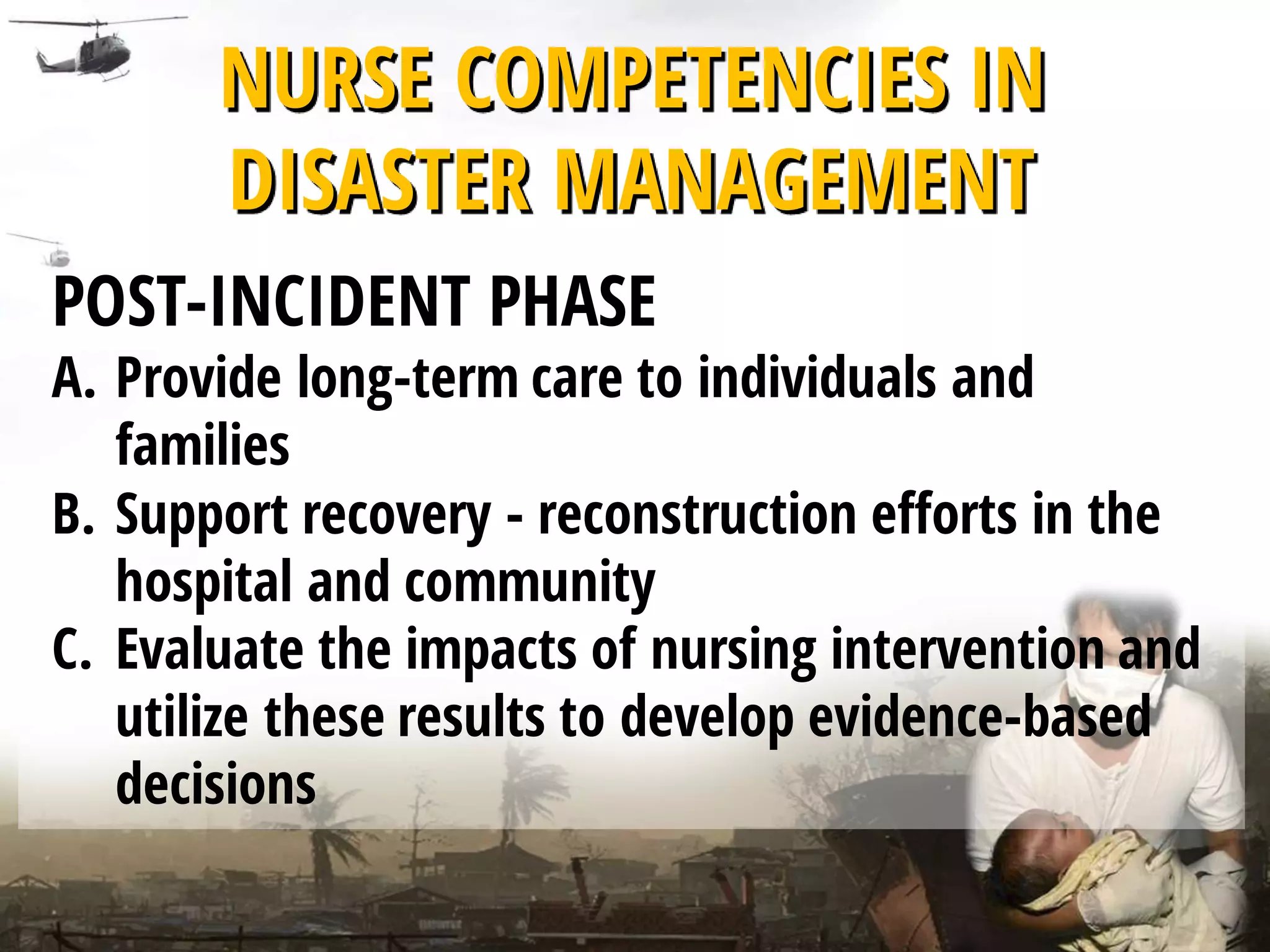 NURSE COMPETENCIES IN DISASTER MANAGEMENT

POST-INCIDENT PHASE

A. Provide long-term care to individuals and families

B. Support recovery - reconstruction efforts in the hospital and community

C. Evaluate the impacts of nursing intervention and utilize these results to develop evidence-based decisions